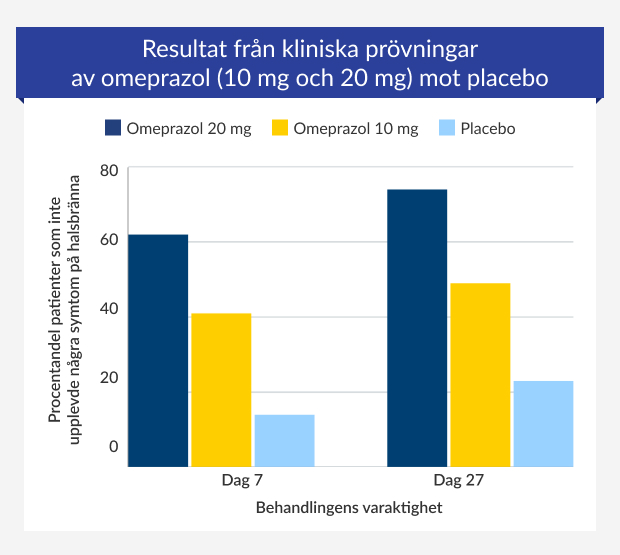 Resultat från kliniska prövningar av omeprazol (10 mg och 20 mg) mot placebo

Omeprazol 20 mg
Omeprazol 10 mg
Placebo

Procentandel patienter som inte upplevde några symtom på halsbränna

80
60
40
20
0

Dag 7
Dag 27

Behandlingens varaktighet